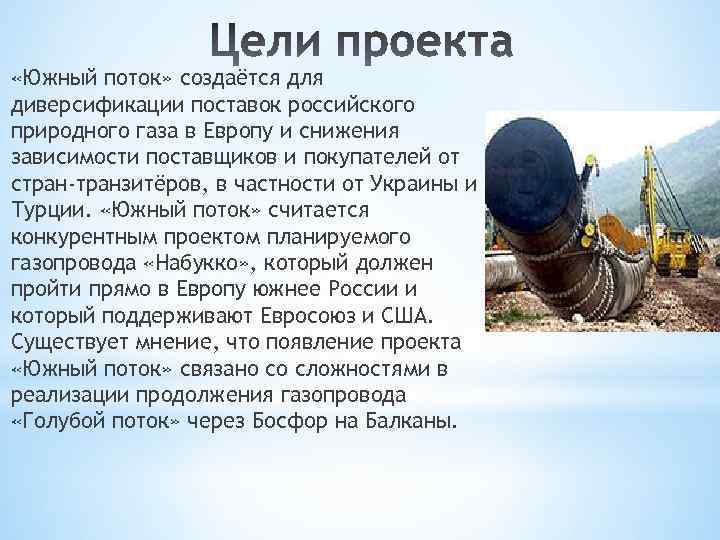 Цели проекта

«Южный поток» создаётся для диверсификации поставок российского природного газа в Европу и снижения зависимости поставщиков и покупателей от стран-транзитёров, в частности от Украины и Турции. «Южный поток» считается конкурентным проектом планируемого газопровода «Набукко», который должен пройти прямо в Европу южнее России и который поддерживают Евросоюз и США. Существует мнение, что появление проекта «Южный поток» связано со сложностями в реализации продолжения газопровода «Голубой поток» через Босфор на Балканы.